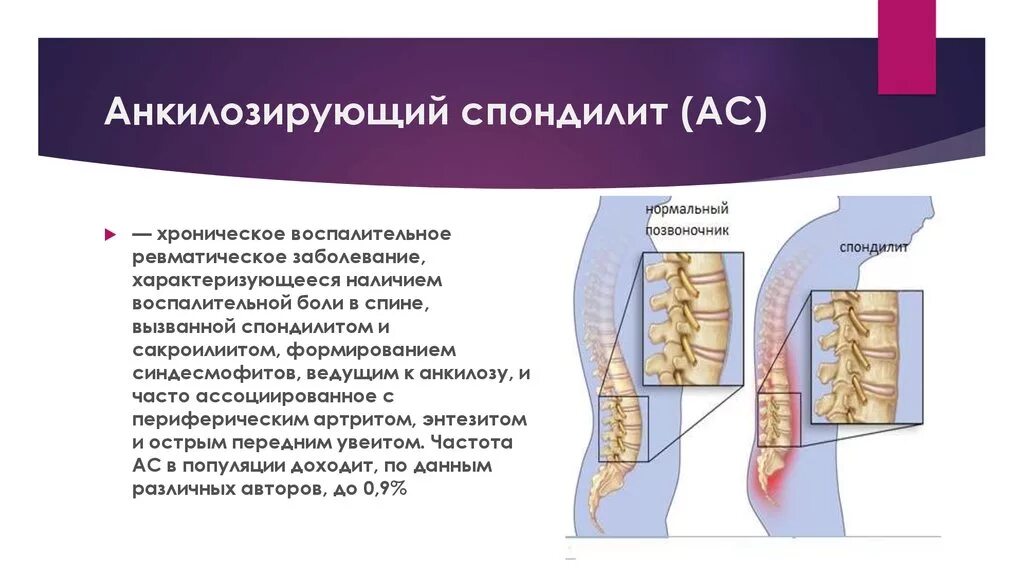 Анкилозирующий спондилит (АС)

— хроническое воспалительное ревматическое заболевание, характеризующееся наличием воспалительной боли в спине, вызванной спондилитом и сакроилиитом, формированием синдесмофитов, ведущим к анкилозу, и часто ассоциированное с периферическим артритом, энтезитом и острым передним увеитом. Частота АС в популяции доходит, по данным различных авторов, до 0,9%

нормальный позвоночник

спондилит